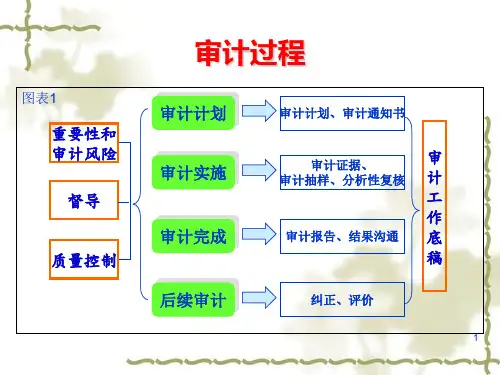 审计过程

图表1

重要性和审计风险

督导

质量控制

审计计划

审计实施

审计完成

后续审计

审计计划、审计通知书

审计证据、审计抽样、分析性复核

审计报告、结果沟通

纠正、评价

审计工作底稿

1